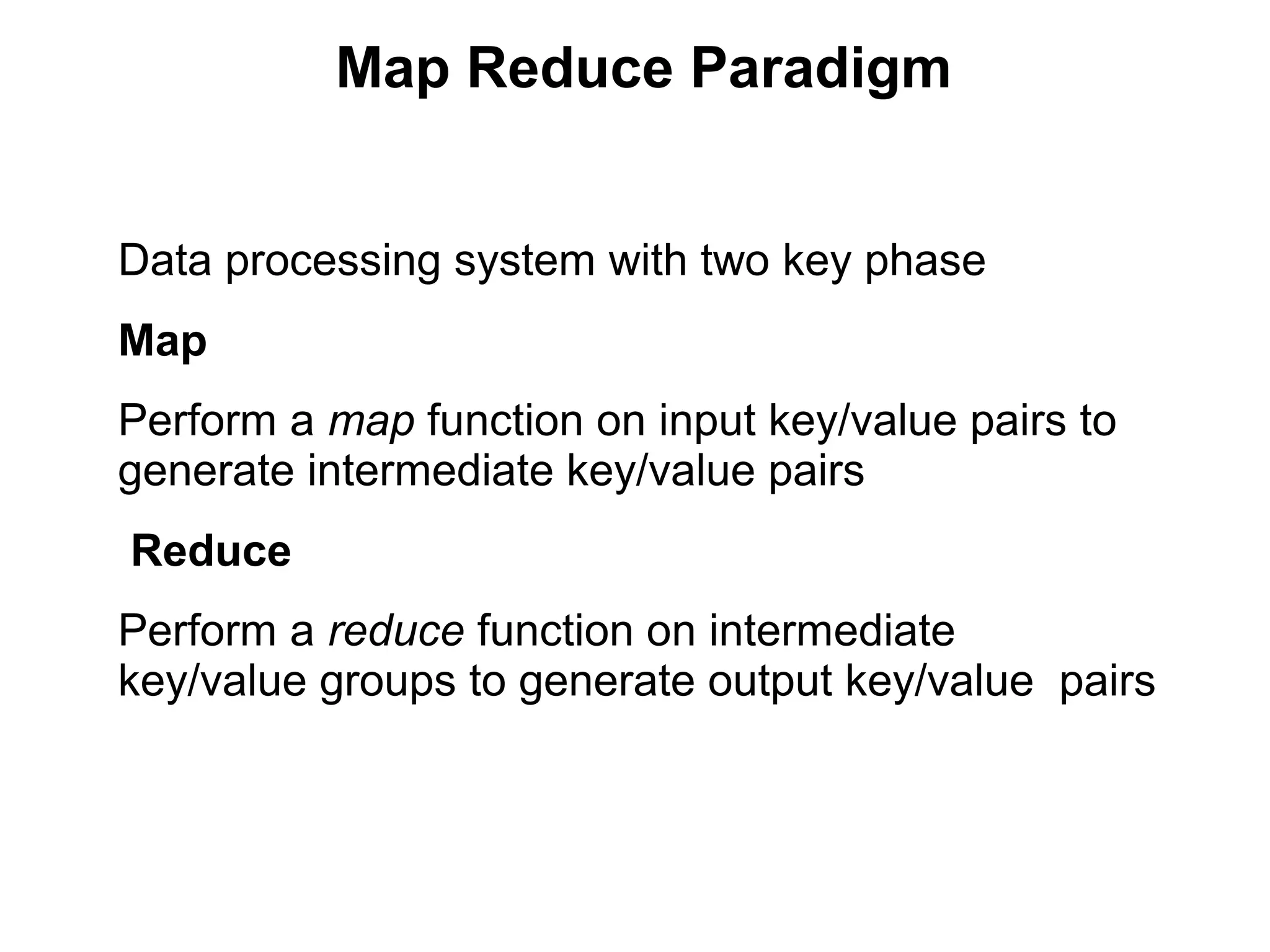 Map Reduce Paradigm

Data processing system with two key phase

Map

Perform a map function on input key/value pairs to generate intermediate key/value pairs

Reduce

Perform a reduce function on intermediate key/value groups to generate output key/value pairs